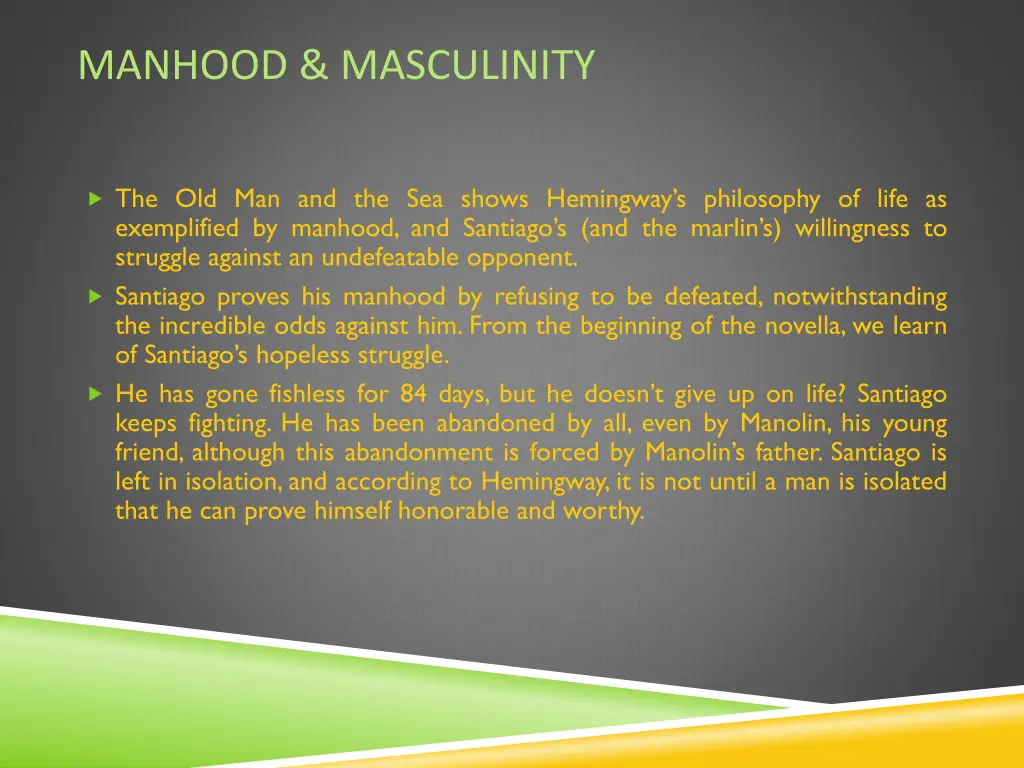 MANHOOD & MASCULINITY

The Old Man and the Sea shows Hemingway's philosophy of life as exemplified by manhood, and Santiago's (and the marlin's) willingness to struggle against an undefeatable opponent.

Santiago proves his manhood by refusing to be defeated, notwithstanding the incredible odds against him. From the beginning of the novella, we learn of Santiago's hopeless struggle.

He has gone fishless for 84 days, but he doesn't give up on life? Santiago keeps fighting. He has been abandoned by all, even by Manolin, his young friend, although this abandonment is forced by Manolin's father. Santiago is left in isolation, and according to Hemingway, it is not until a man is isolated that he can prove himself honorable and worthy.